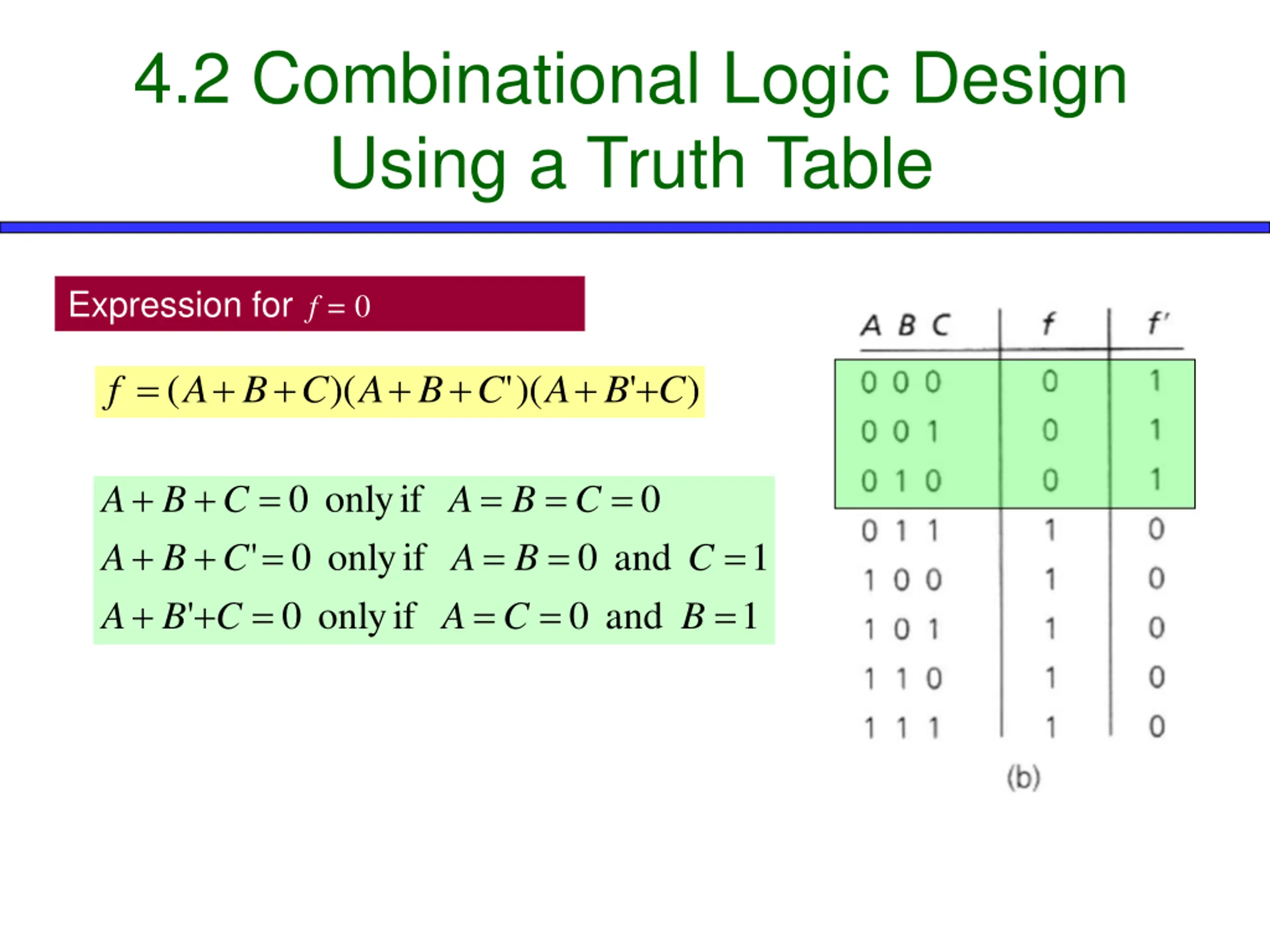 4.2 Combinational Logic Design Using a Truth Table

Expression for $f = 0$

$f = (A+B+C)(A+B+C')(A+B'+C)$

$A+B+C=0$ only if $A=B=C=0$

$A+B+C'=0$ only if $A=B=0$ and $C=1$

$A+B'+C=0$ only if $A=C=0$ and $B=1$

| A B C | f | f' |
|---|---|---|
| 0 0 0 | 0 | 1 |
| 0 0 1 | 0 | 1 |
| 0 1 0 | 0 | 1 |
| 0 1 1 | 1 | 0 |
| 1 0 0 | 1 | 0 |
| 1 0 1 | 1 | 0 |
| 1 1 0 | 1 | 0 |
| 1 1 1 | 1 | 0 |

(b)